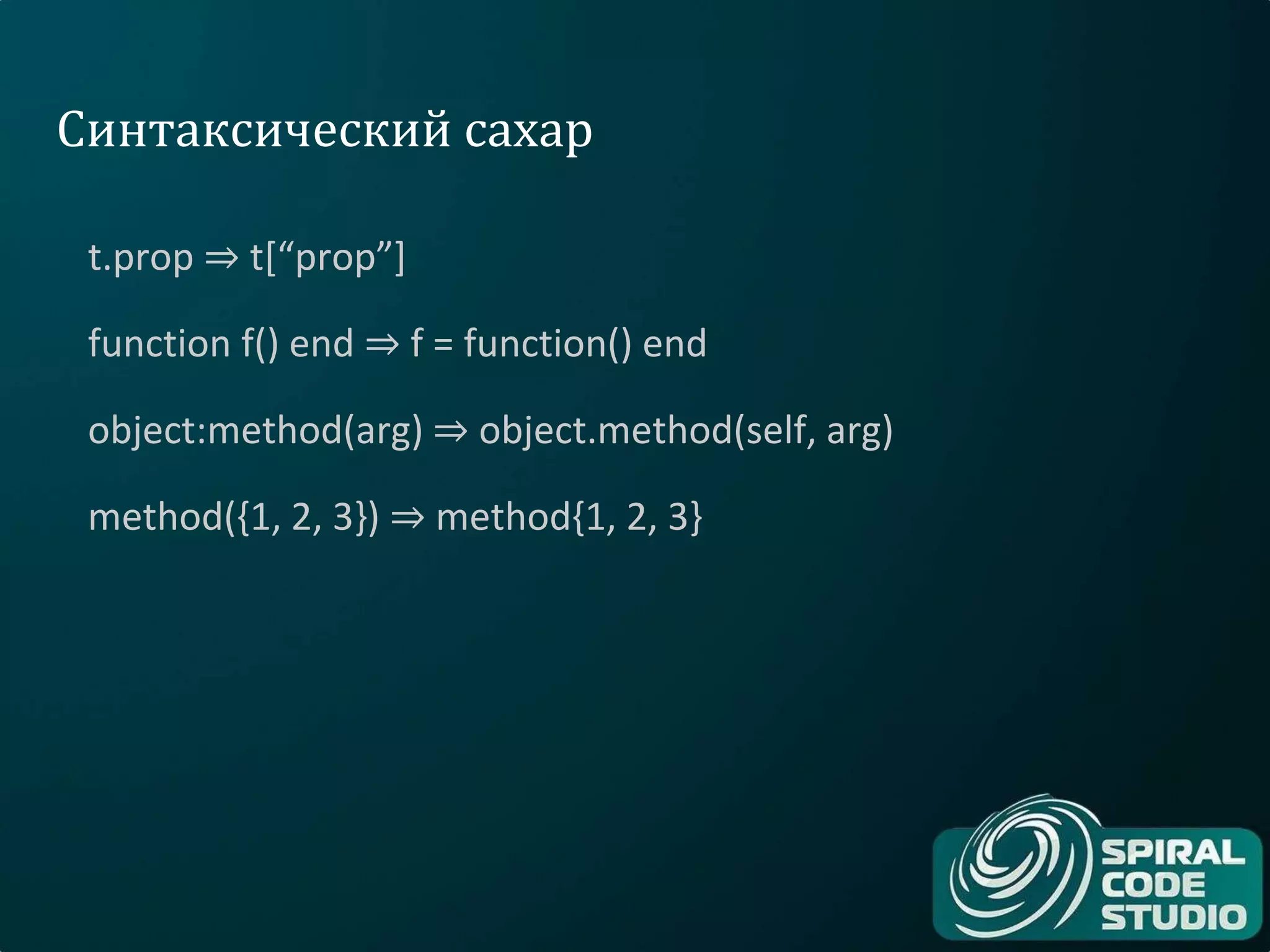 Синтаксический сахар

t.prop ⇒ t[“prop”]

function f() end ⇒ f = function() end

object:method(arg) ⇒ object.method(self, arg)

method({1, 2, 3}) ⇒ method{1, 2, 3}

SPIRAL CODE STUDIO